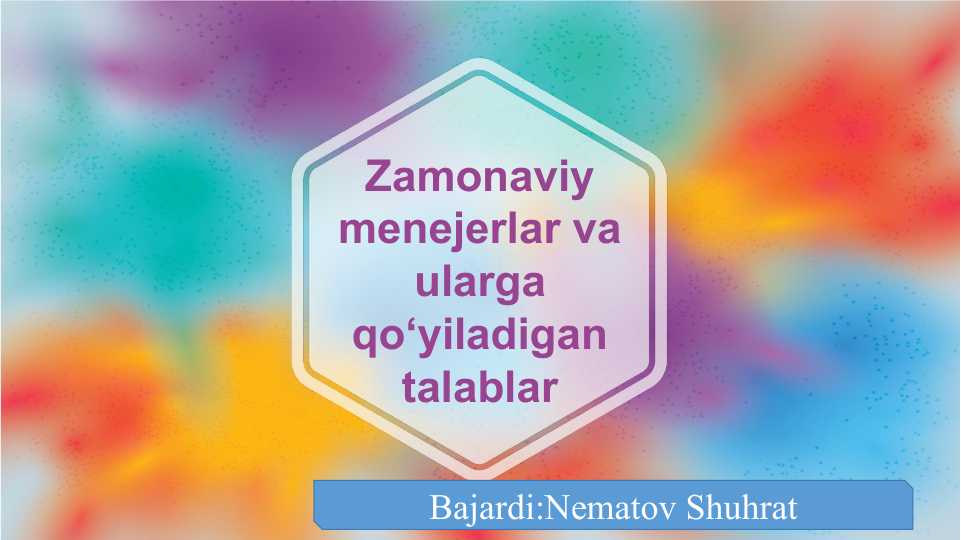 Zamonaviy menejerlar va ularga qo‘yiladigan talablar

Bajardi:Nematov Shuhrat